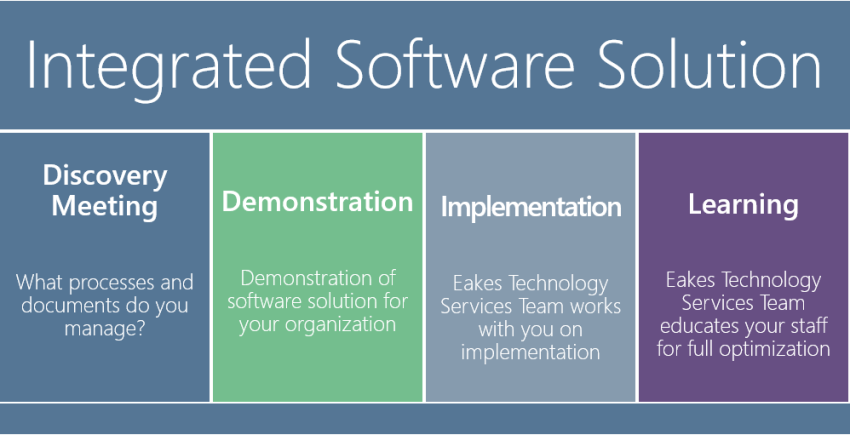 Integrated Software Solution

Discovery Meeting

What processes and documents do you manage?

Demonstration

Demonstration of software solution for your organization

Implementation

Eakes Technology Services Team works with you on implementation

Learning

Eakes Technology Services Team educates your staff for full optimization